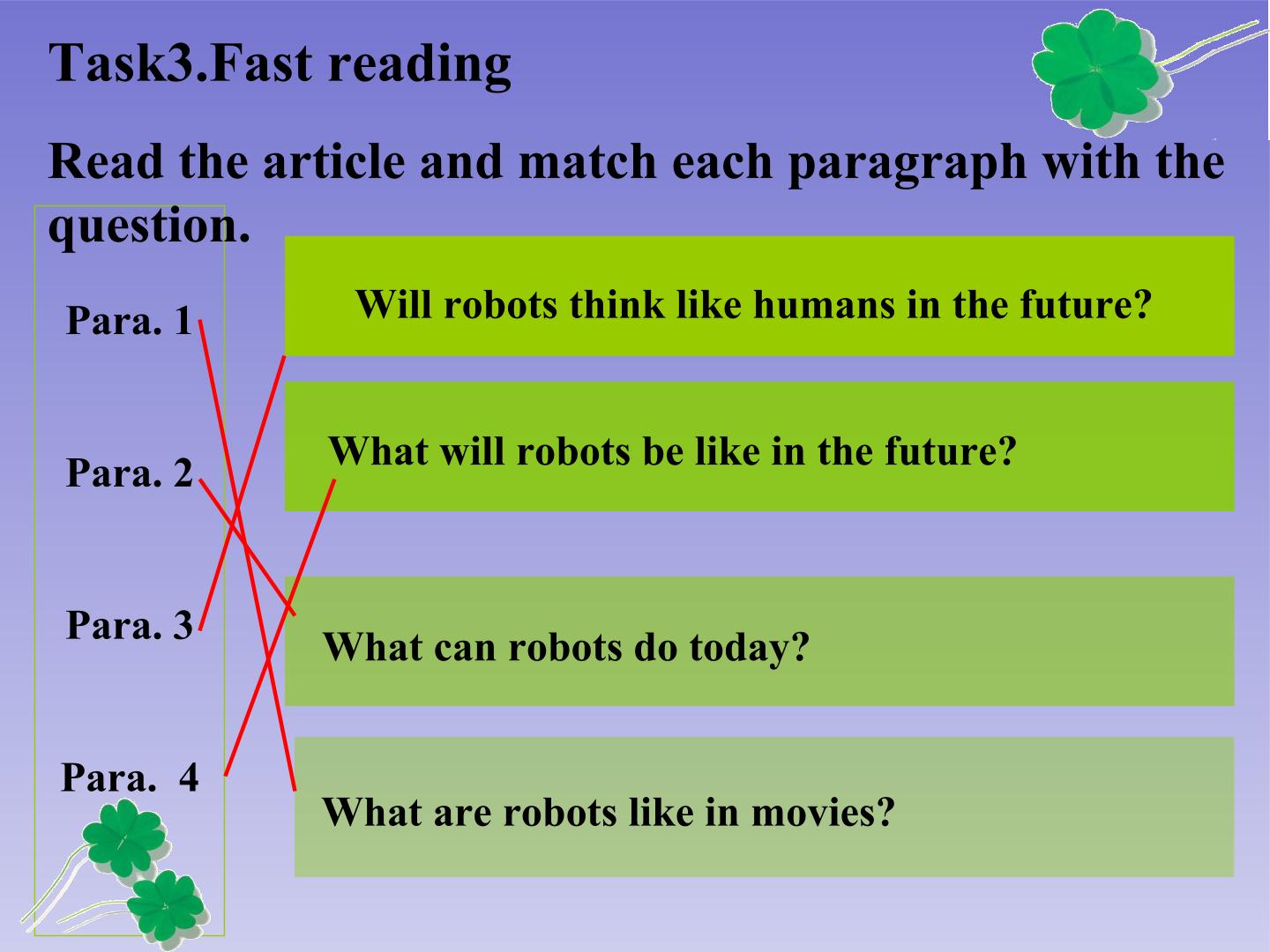 Task3.Fast reading

Read the article and match each paragraph with the question.

Para. 1

Para. 2

Para. 3

Para. 4

Will robots think like humans in the future?

What will robots be like in the future?

What can robots do today?

What are robots like in movies?